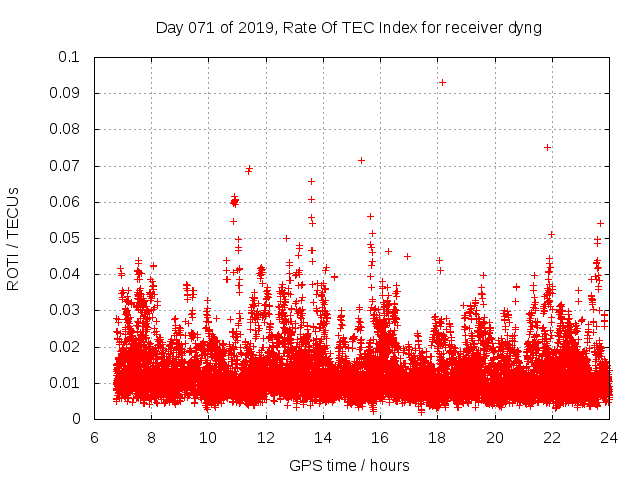 Day 071 of 2019, Rate Of TEC Index for receiver dyng

ROTI / TECUs

0.1
0.09
0.08
0.07
0.06
0.05
0.04
0.03
0.02
0.01
0

6 8 10 12 14 16 18 20 22 24

GPS time / hours